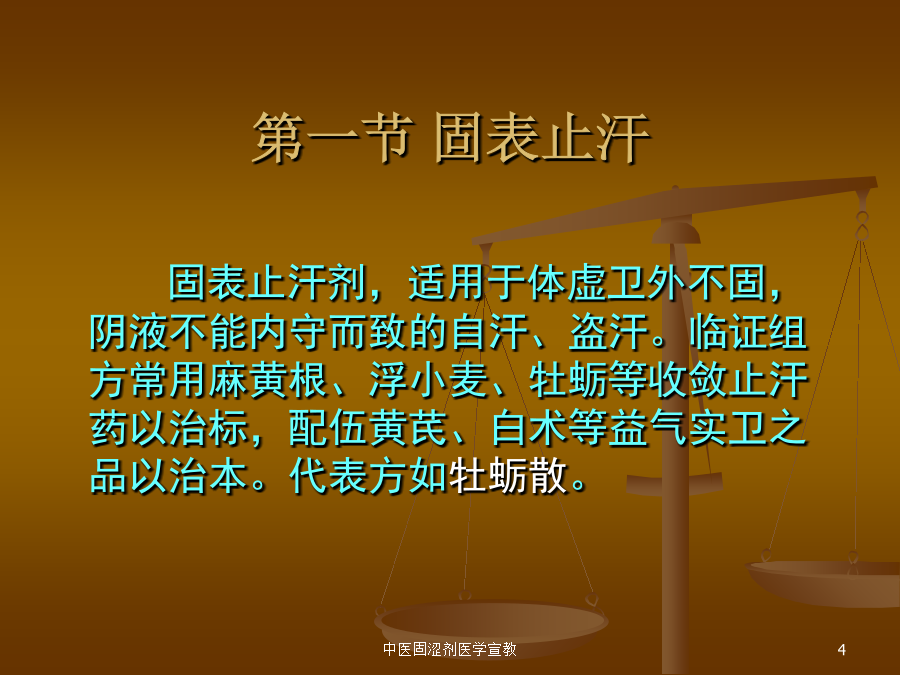 第一节 固表止汗

固表止汗剂，适用于体虚卫外不固，阴液不能内守而致的自汗、盗汗。临证组方常用麻黄根、浮小麦、牡蛎等收敛止汗药以治标，配伍黄芪、白术等益气实卫之品以治本。代表方如牡蛎散。

中医固涩剂医学宣教

4